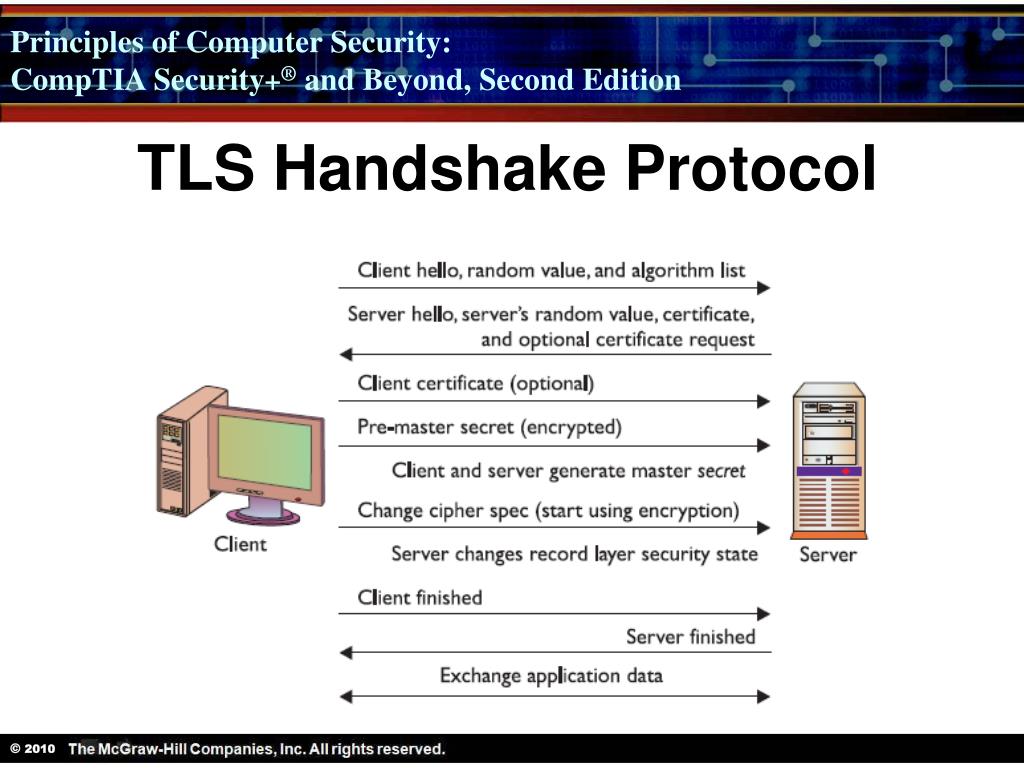 Principles of Computer Security:
CompTIA Security+® and Beyond, Second Edition

TLS Handshake Protocol

Client hello, random value, and algorithm list

Server hello, server's random value, certificate, and optional certificate request

Client certificate (optional)

Pre-master secret (encrypted)

Client and server generate master secret

Change cipher spec (start using encryption)

Server changes record layer security state

Client finished

Server finished

Exchange application data

Client

Server

© 2010 The McGraw-Hill Companies, Inc. All rights reserved.